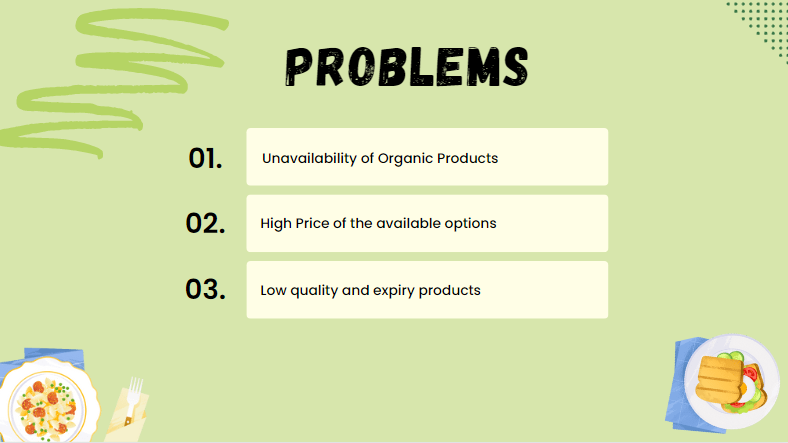 PROBLEMS

01.
Unavailability of Organic Products

02.
High Price of the available options

03.
Low quality and expiry products